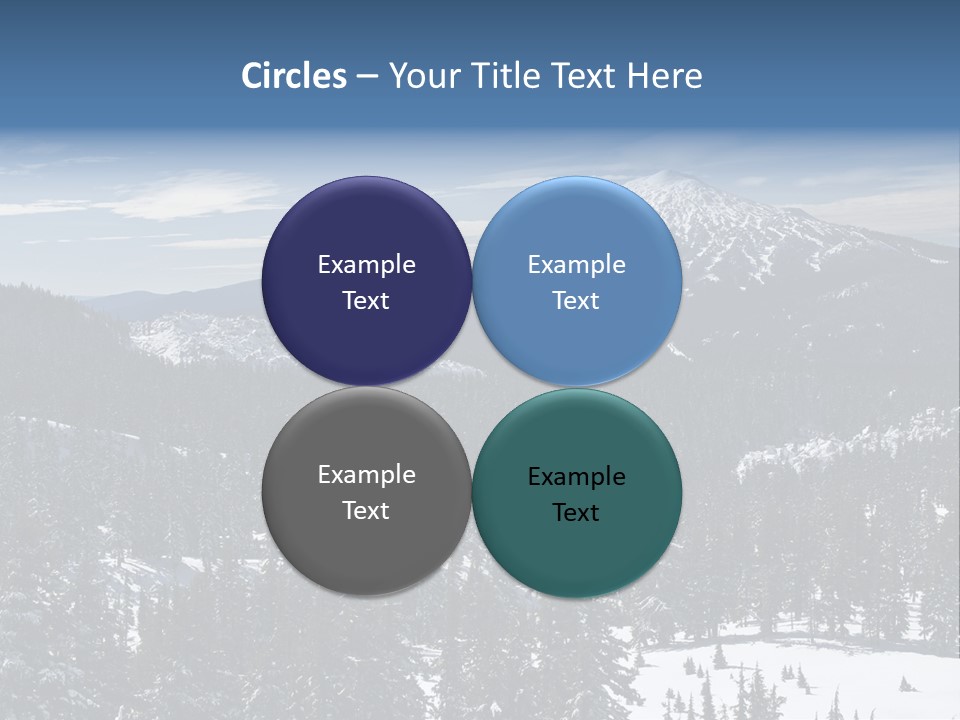 Circles – Your Title Text Here

Example Text

Example Text

Example Text

Example Text